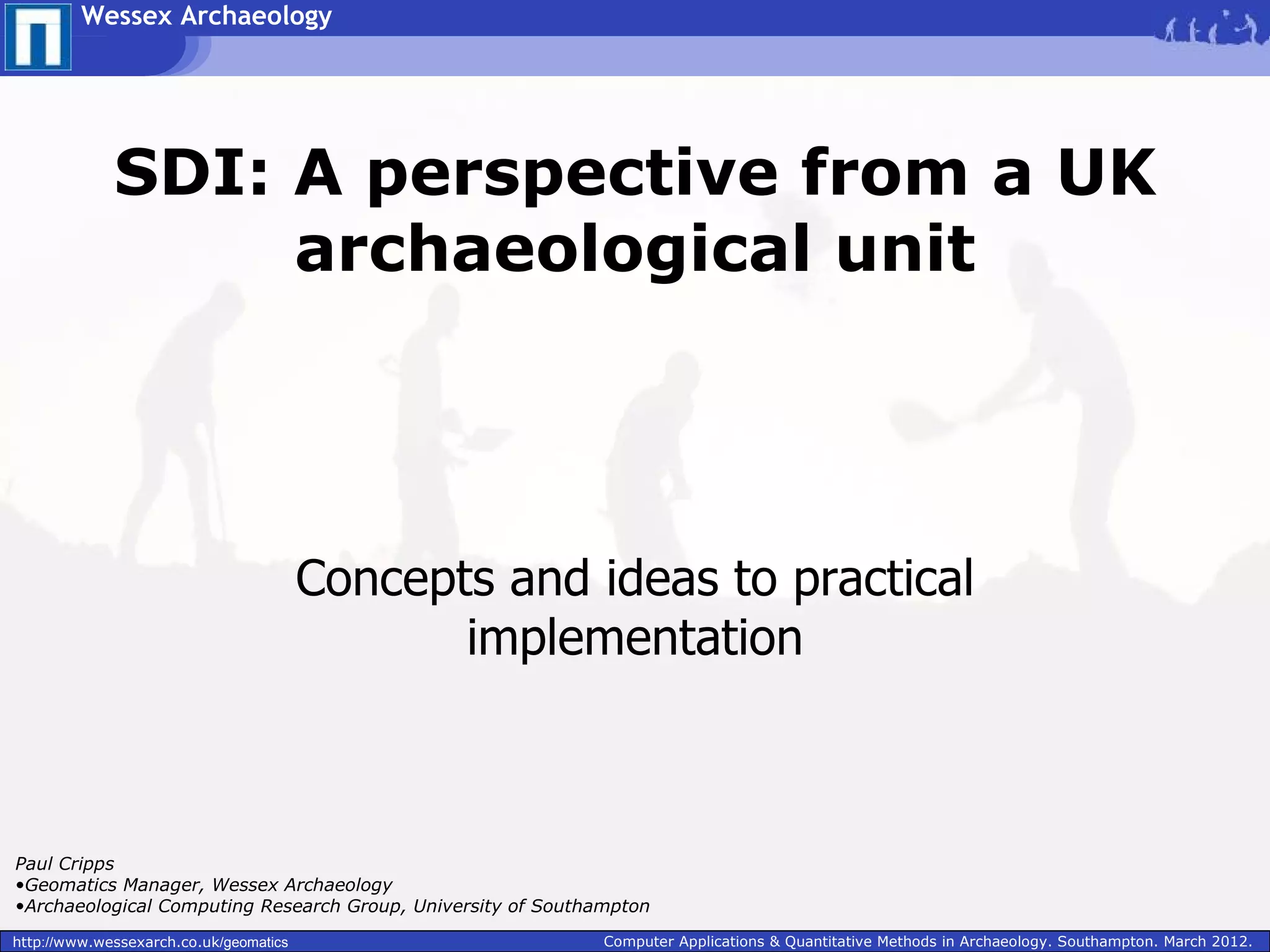 Wessex Archaeology

SDI: A perspective from a UK archaeological unit

Concepts and ideas to practical implementation

Paul Cripps
•Geomatics Manager, Wessex Archaeology
•Archaeological Computing Research Group, University of Southampton

http://www.wessexarch.co.uk/geomatics

Computer Applications & Quantitative Methods in Archaeology. Southampton. March 2012.